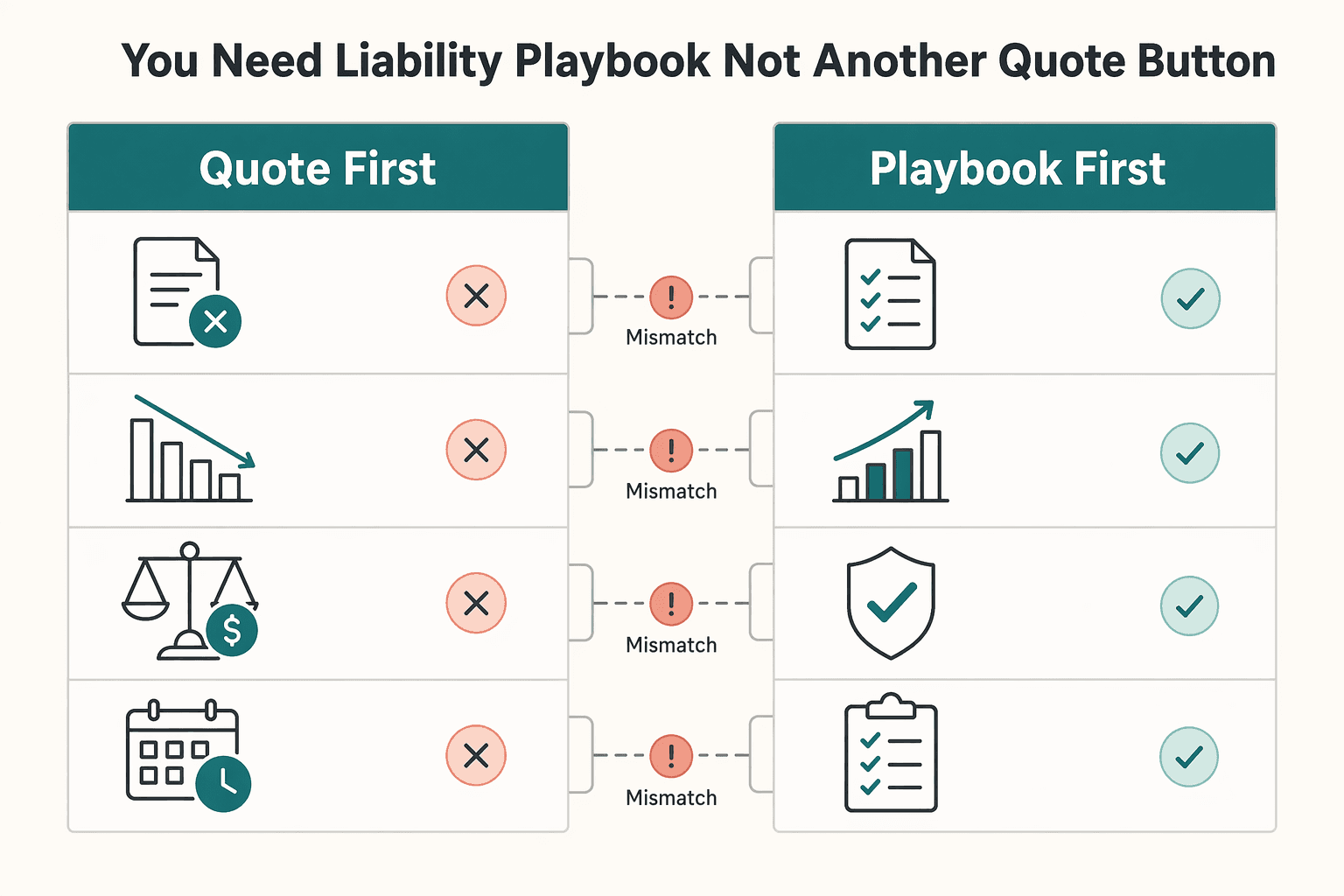 You Need Liability Playbook Not Another Quote Button

Quote First

Playbook First

Mismatch

Mismatch

Mismatch

Mismatch